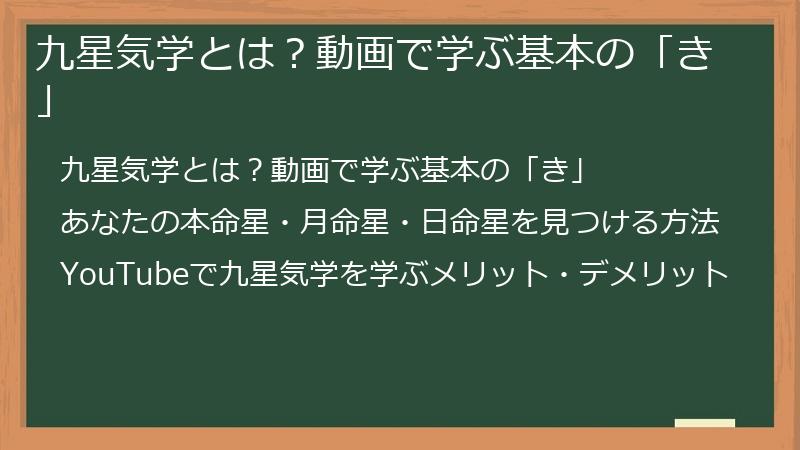 九星気学とは？動画で学ぶ基本の「き」

九星気学とは？動画で学ぶ基本の「き」

あなたの本命星・月命星・日命星を見つける方法

YouTubeで九星気学を学ぶメリット・デメリット